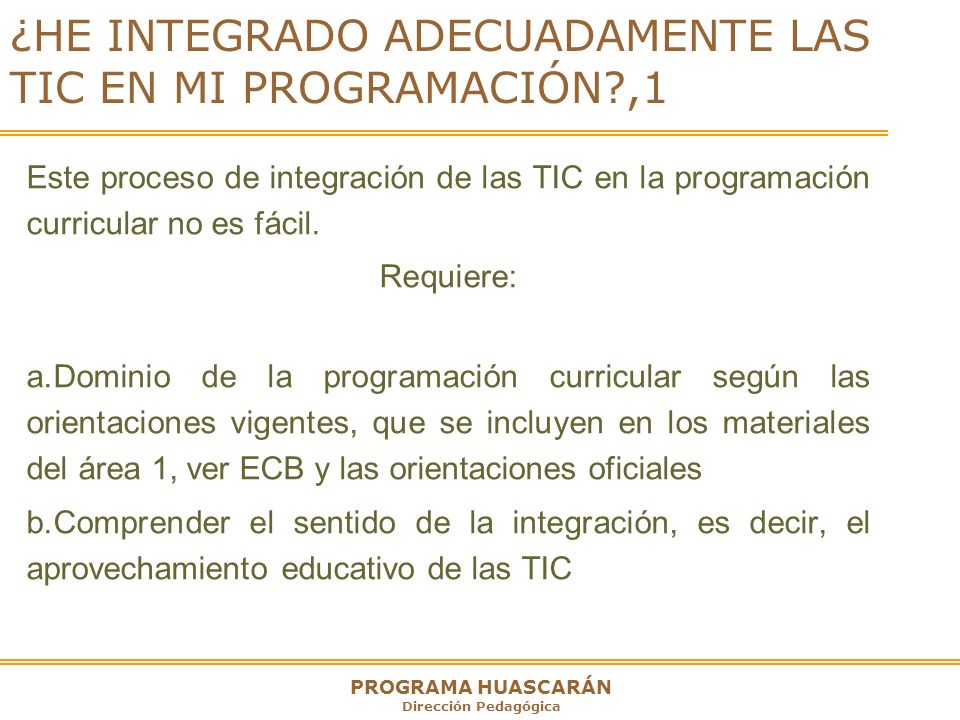 ¿HE INTEGRADO ADECUADAMENTE LAS TIC EN MI PROGRAMACIÓN?,1

Este proceso de integración de las TIC en la programación curricular no es fácil.

Requiere:

a.Dominio de la programación curricular según las orientaciones vigentes, que se incluyen en los materiales del área 1, ver ECB y las orientaciones oficiales

b.Comprender el sentido de la integración, es decir, el aprovechamiento educativo de las TIC

PROGRAMA HUASCARÁN
Dirección Pedagógica